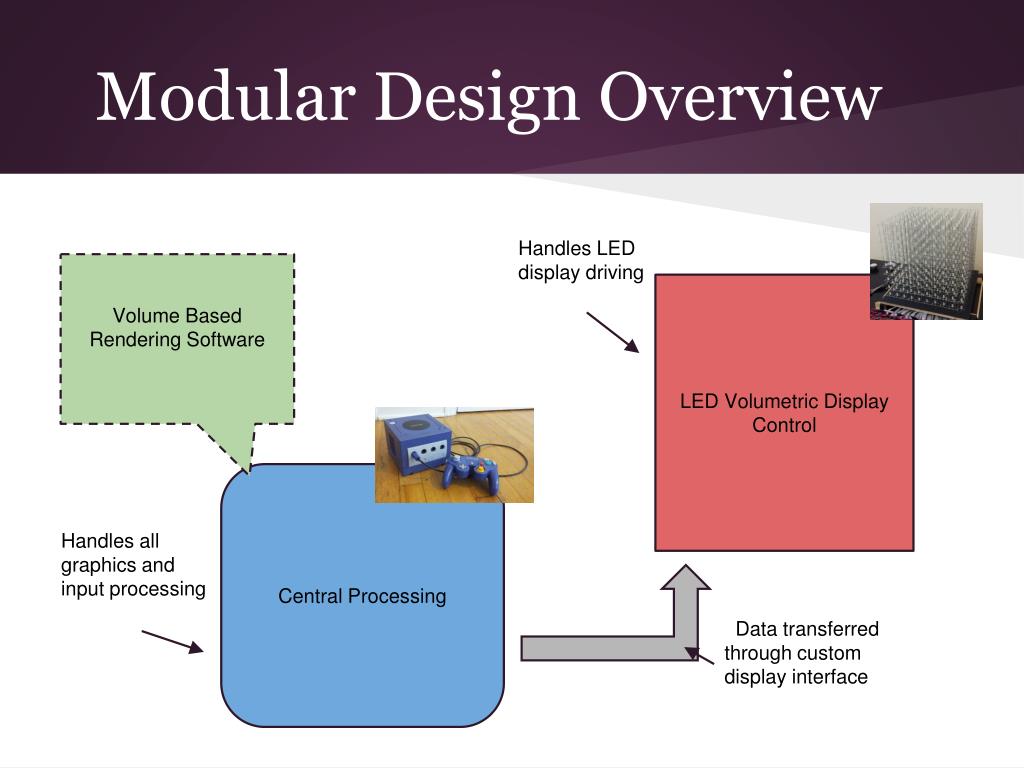 Modular Design Overview

Volume Based Rendering Software

Handles LED display driving

LED Volumetric Display Control

Handles all graphics and input processing

Central Processing

Data transferred through custom display interface